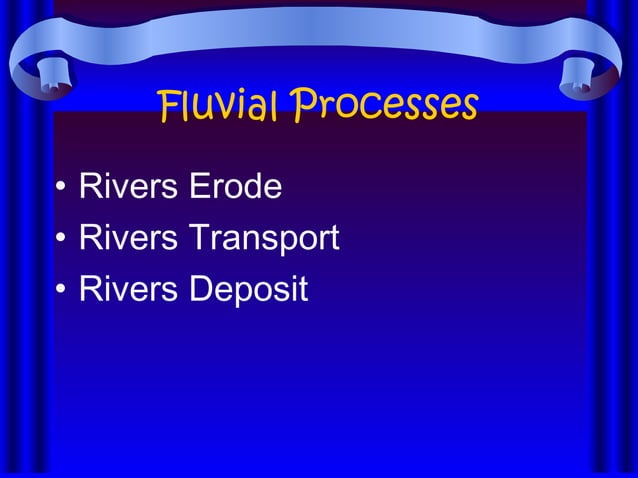 Fluvial Processes

• Rivers Erode
• Rivers Transport
• Rivers Deposit